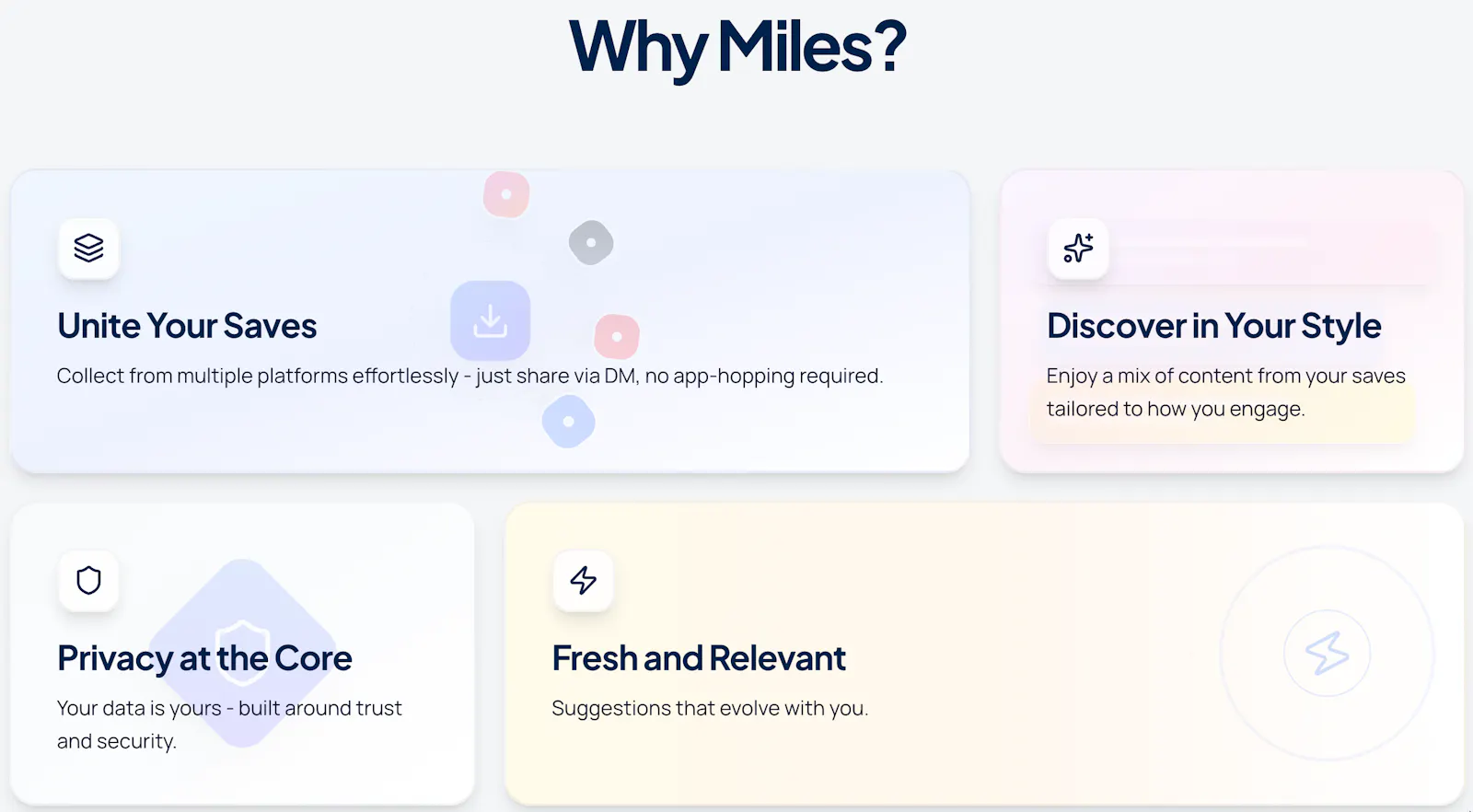 Why Miles?

Unite Your Saves

Collect from multiple platforms effortlessly - just share via DM, no app-hopping required.

Discover in Your Style

Enjoy a mix of content from your saves tailored to how you engage.

Privacy at the Core

Your data is yours - built around trust and security.

Fresh and Relevant

Suggestions that evolve with you.